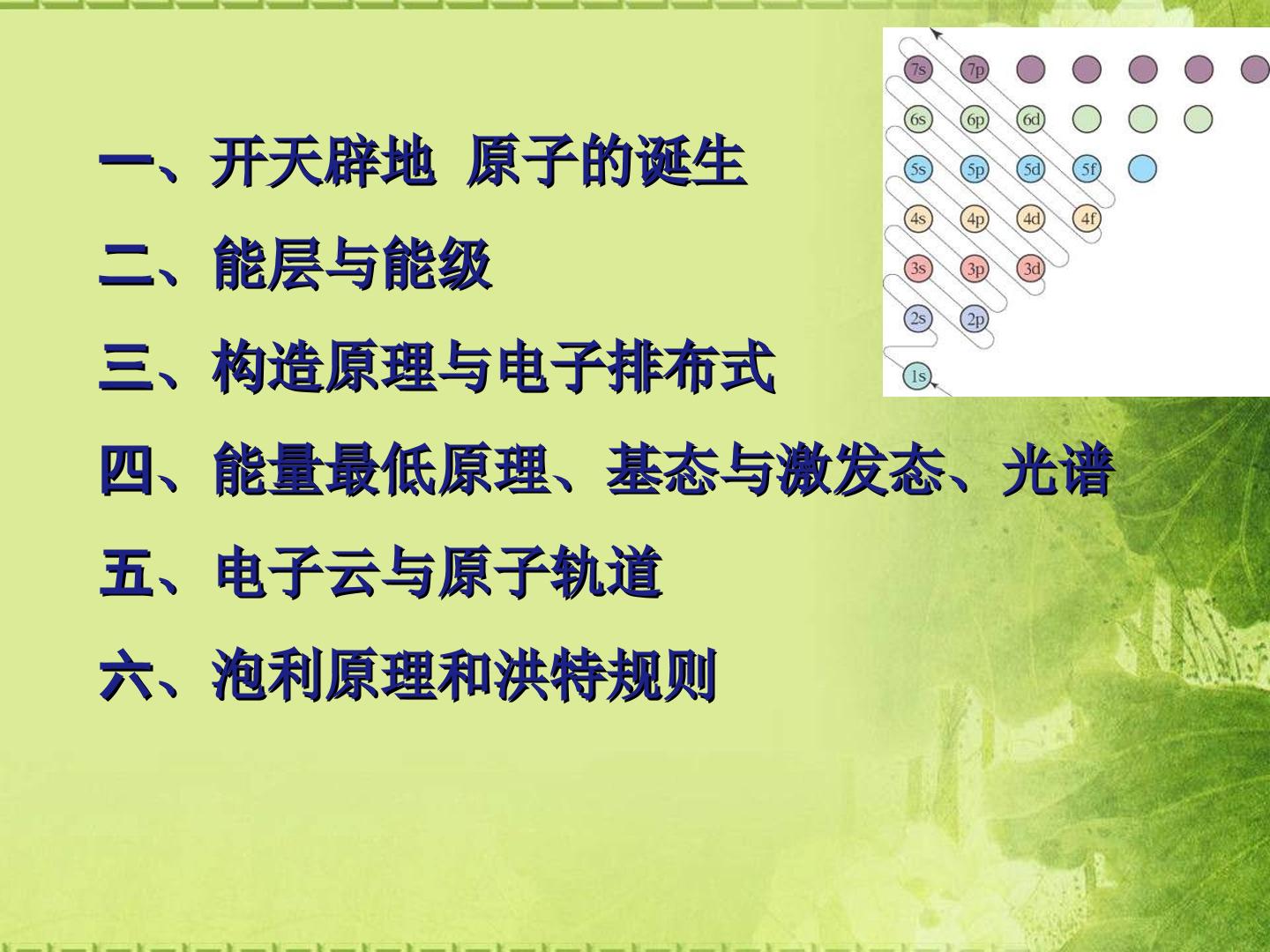 一、开天辟地 原子的诞生

二、能层与能级

三、构造原理与电子排布式

四、能量最低原理、基态与激发态、光谱

五、电子云与原子轨道

六、泡利原理和洪特规则

7s 7p
6s 6p 6d
5s 5p 5d 5f
4s 4p 4d 4f
3s 3p 3d
2s 2p
1s